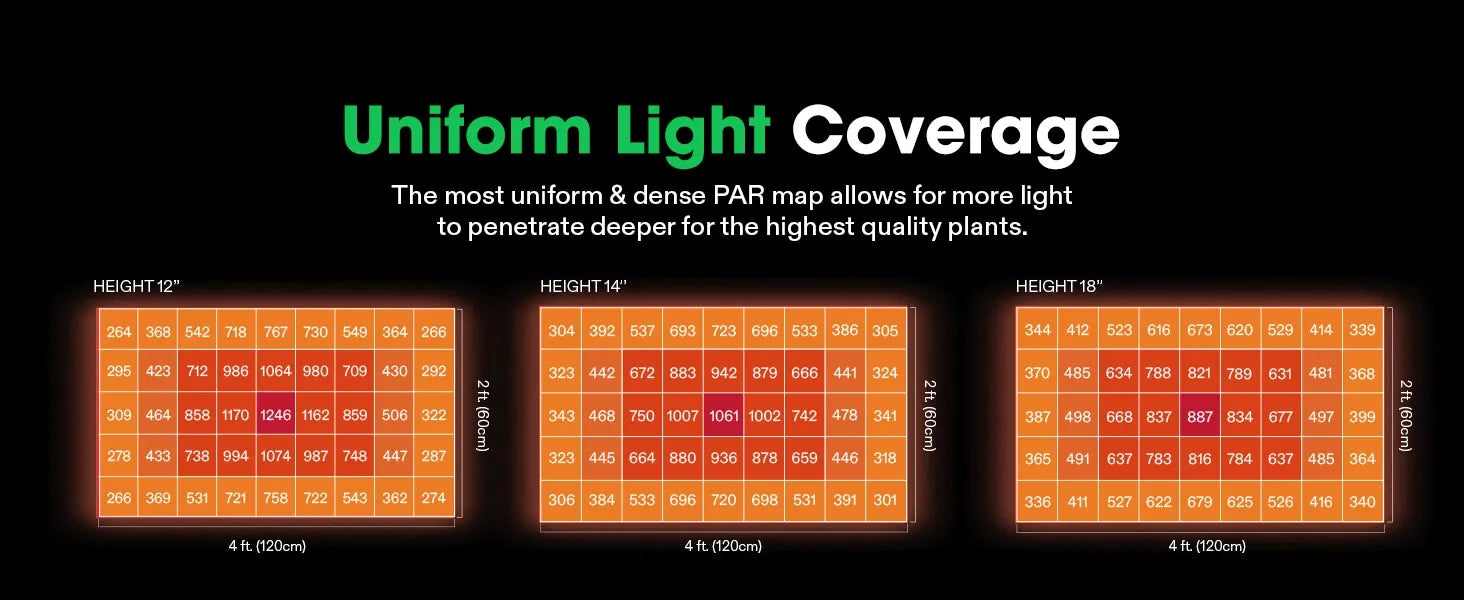 Uniform Light Coverage

The most uniform & dense PAR map allows for more light to penetrate deeper for the highest quality plants.

HEIGHT 12"

| 264 | 368 | 542 | 718 | 767 | 730 | 549 | 364 | 266 |
|---|---|---|---|---|---|---|---|---|
| 295 | 423 | 712 | 986 | 1064 | 980 | 709 | 430 | 292 |
| 309 | 464 | 858 | 1170 | 1246 | 1162 | 859 | 506 | 322 |
| 278 | 433 | 738 | 994 | 1074 | 987 | 748 | 447 | 287 |
| 266 | 369 | 531 | 721 | 758 | 722 | 543 | 362 | 274 |

2 ft. (60cm)

4 ft. (120cm)

HEIGHT 14"

| 304 | 392 | 537 | 693 | 723 | 696 | 533 | 386 | 305 |
|---|---|---|---|---|---|---|---|---|
| 323 | 442 | 672 | 883 | 942 | 879 | 666 | 441 | 324 |
| 343 | 468 | 750 | 1007 | 1061 | 1002 | 742 | 478 | 341 |
| 323 | 445 | 664 | 880 | 936 | 878 | 659 | 446 | 318 |
| 306 | 384 | 533 | 696 | 720 | 698 | 531 | 391 | 301 |

2 ft. (60cm)

4 ft. (120cm)

HEIGHT 18"

| 344 | 412 | 523 | 616 | 673 | 620 | 529 | 414 | 339 |
|---|---|---|---|---|---|---|---|---|
| 370 | 485 | 634 | 788 | 821 | 789 | 631 | 481 | 368 |
| 387 | 498 | 668 | 837 | 887 | 834 | 677 | 497 | 399 |
| 365 | 491 | 637 | 783 | 816 | 784 | 637 | 485 | 364 |
| 336 | 411 | 527 | 622 | 679 | 625 | 526 | 416 | 340 |

2 ft. (60cm)

4 ft. (120cm)